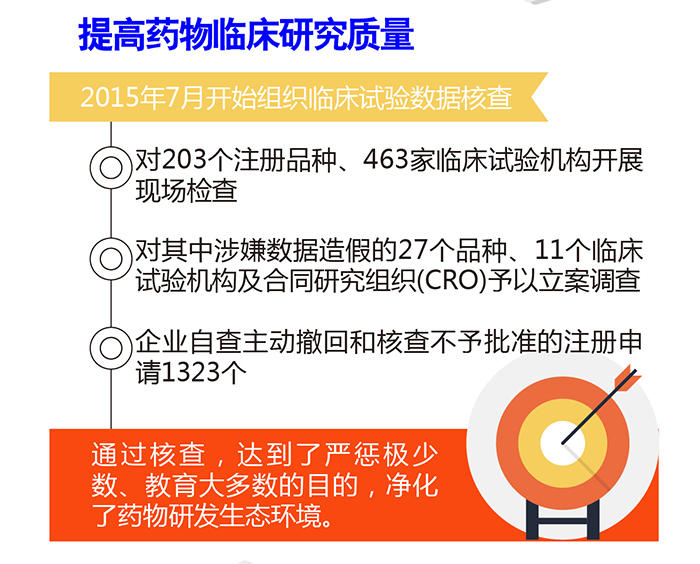 提高药物临床研究质量

2015年7月开始组织临床试验数据核查

对203个注册品种、463家临床试验机构开展现场检查

对其中涉嫌数据造假的27个品种、11个临床试验机构及合同研究组织(CRO)予以立案调查

企业自查主动撤回和核查不予批准的注册申请1323个

通过核查，达到了严惩极少数、教育大多数的目的，净化了药物研发生态环境。